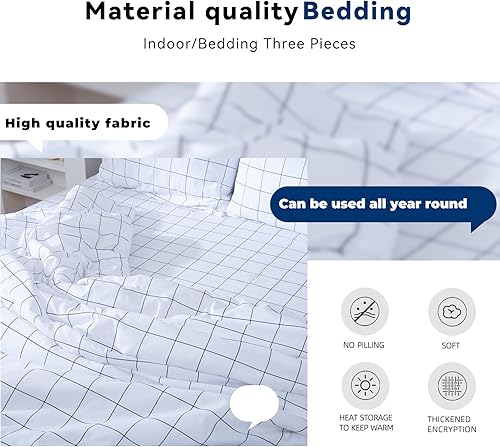 Material quality Bedding

Indoor/Bedding Three Pieces

High quality fabric

Can be used all year round

NO PILLING

SOFT

HEAT STORAGE TO KEEP WARM

THICKENED ENCRYPTION